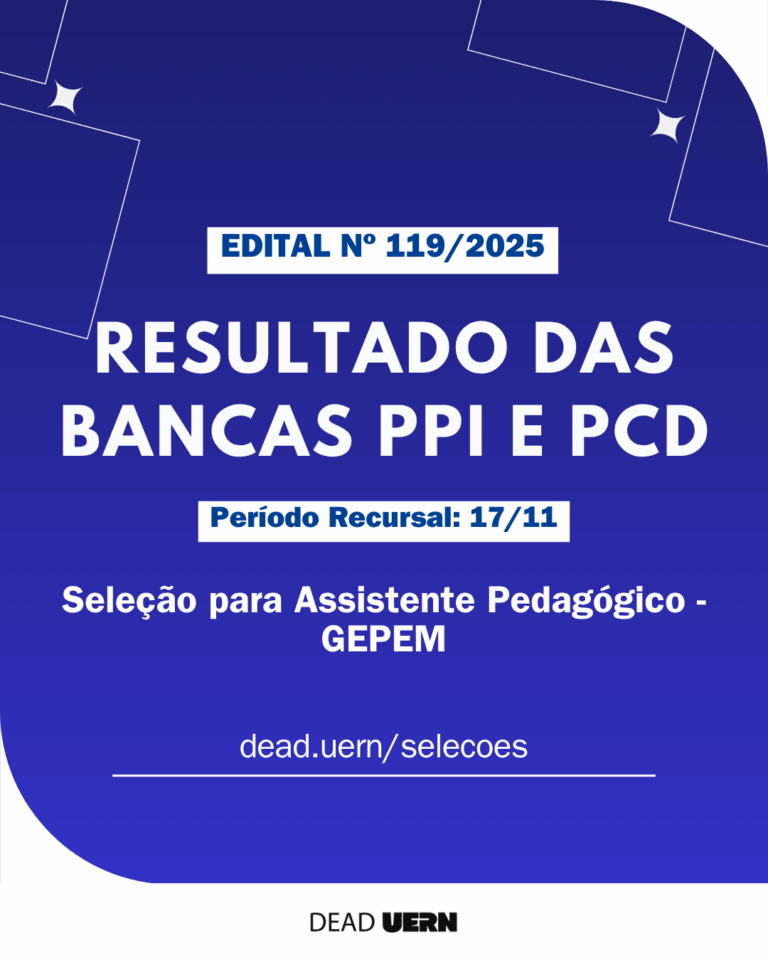 EDITAL Nº 119/2025

RESULTADO DAS BANCAS PPI E PCD

Período Recursal: 17/11

Seleção para Assistente Pedagógico - GEPEM

dead.uern/selecoes

DEAD UERN